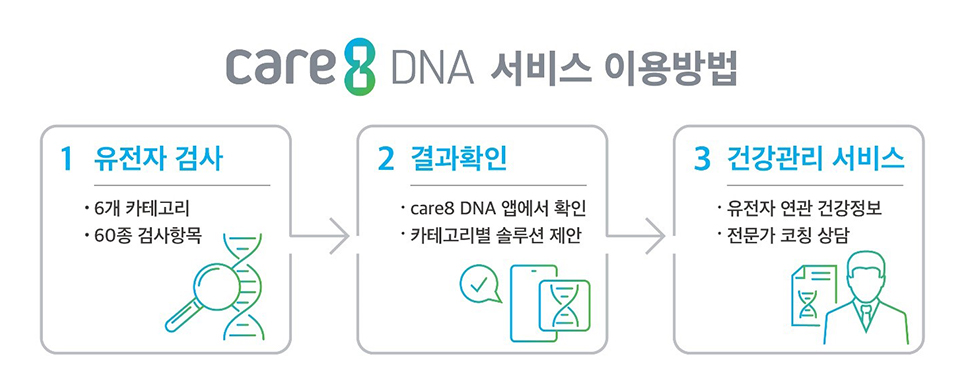 care8 DNA 서비스 이용방법

1 유전자 검사

· 6개 카테고리
· 60종 검사항목

2 결과확인

· care8 DNA 앱에서 확인
· 카테고리별 솔루션 제안

3 건강관리 서비스

· 유전자 연관 건강정보
· 전문가 코칭 상담